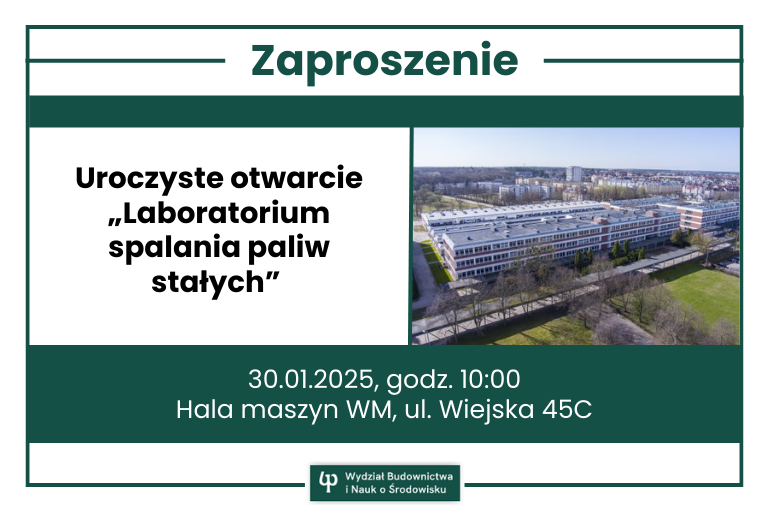 Zaproszenie

Uroczyste otwarcie „Laboratorium spalania paliw stałych”

30.01.2025, godz. 10:00
Hala maszyn WM, ul. Wiejska 45C

Wydział Budownictwa i Nauk o Środowisku